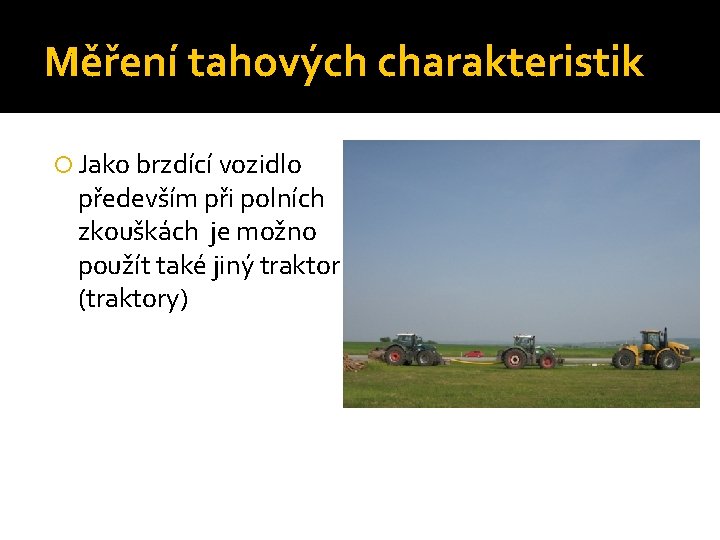 Měření tahových charakteristik

Jako brzdící vozidlo především při polních zkouškách  je možno použít také jiný traktor (traktory)